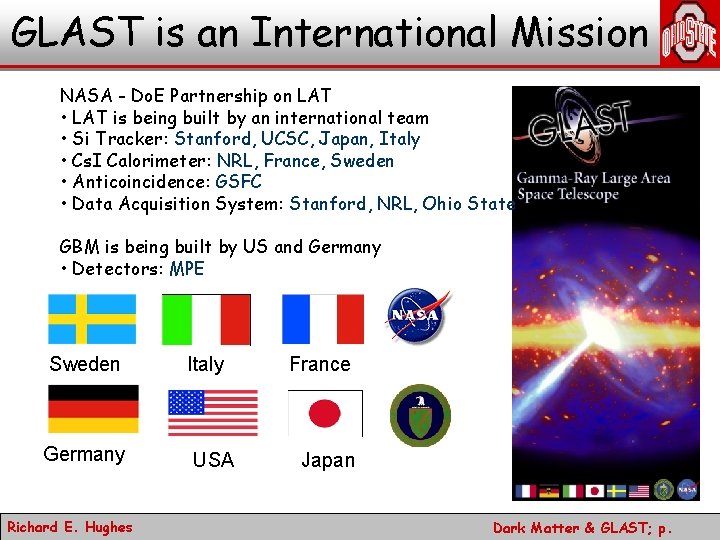 GLAST is an International Mission

OHIO STATE

NASA - DoE Partnership on LAT
• LAT is being built by an international team
• Si Tracker: Stanford, UCSC, Japan, Italy
• CsI Calorimeter: NRL, France, Sweden
• Anticoincidence: GSFC
• Data Acquisition System: Stanford, NRL, Ohio State

GBM is being built by US and Germany
• Detectors: MPE

NASA

Sweden Italy France

Germany USA Japan

GLAST
Gamma-Ray Large Area Space Telescope

NASA

Richard E. Hughes

Dark Matter & GLAST; p.